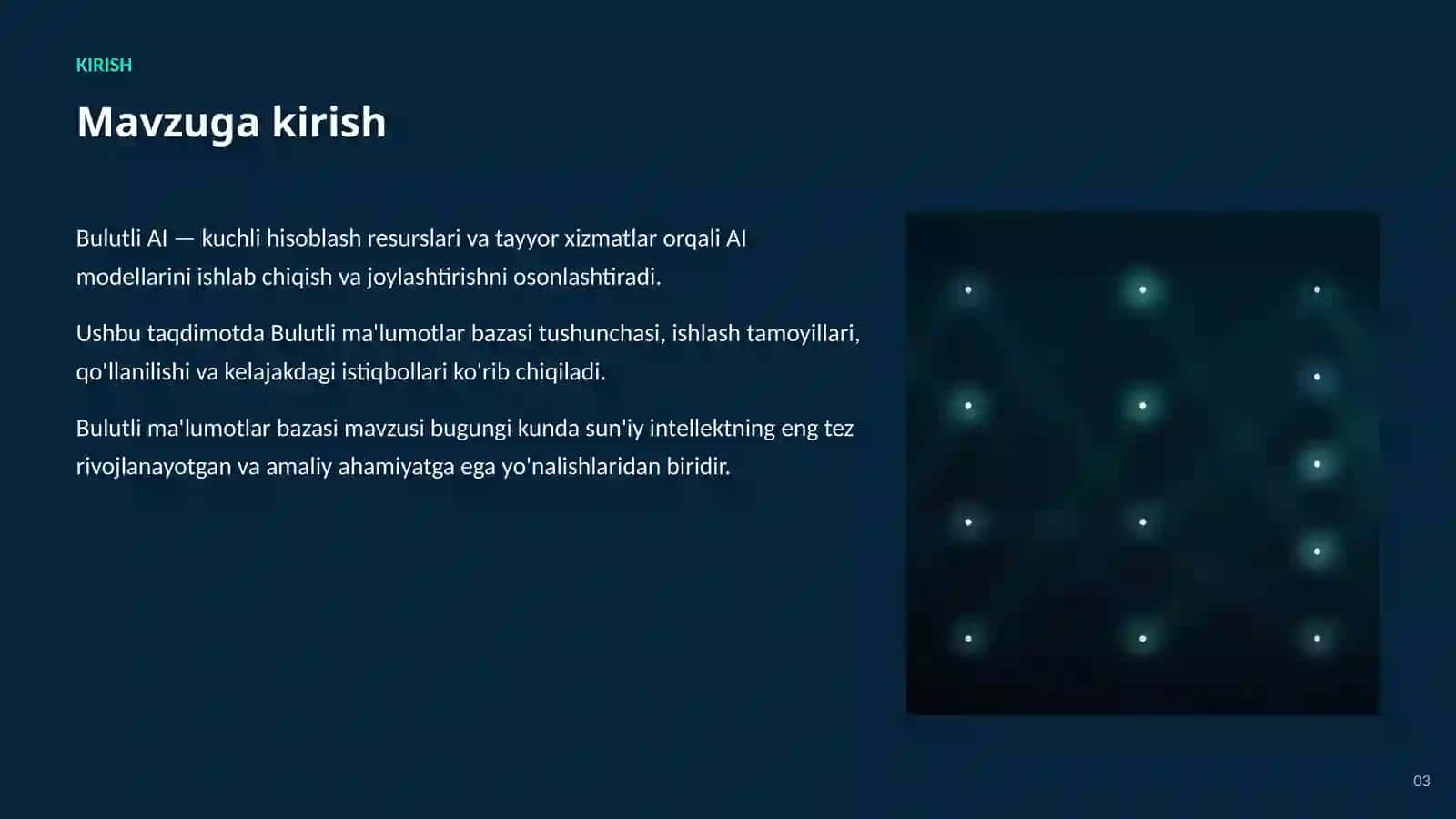 KIRISH

Mavzuga kirish

Bulutli AI — kuchli hisoblash resurslari va tayyor xizmatlar orqali AI modellarini ishlab chiqish va joylashtirishni osonlashtiradi.

Ushbu taqdimotda Bulutli ma'lumotlar bazasi tushunchasi, ishlash tamoyillari, qo'llanilishi va kelajakdagi istiqbollari ko'rib chiqiladi.

Bulutli ma'lumotlar bazasi mavzusi bugungi kunda sun'iy intellektning eng tez rivojlanayotgan va amaliy ahamiyatga ega yo'nalishlaridan biridir.

03